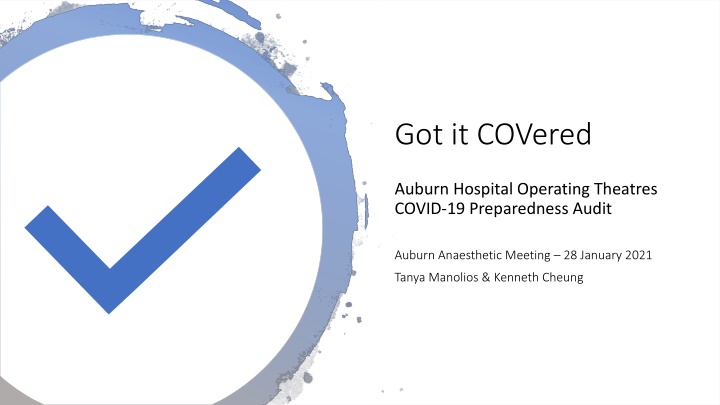 Got it COVered

Auburn Hospital Operating Theatres
COVID-19 Preparedness Audit

Auburn Anaesthetic Meeting – 28 January 2021

Tanya Manolios & Kenneth Cheung